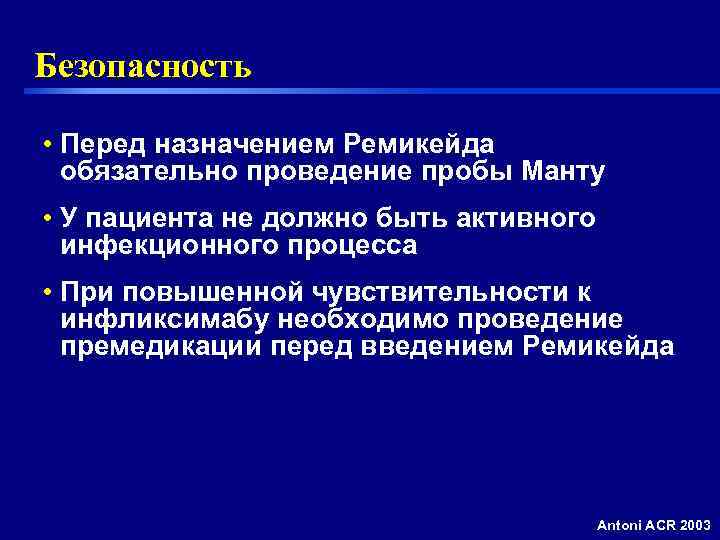 Безопасность

• Перед назначением Ремикейда обязательно проведение пробы Манту

• У пациента не должно быть активного инфекционного процесса

• При повышенной чувствительности к инфликсимабу необходимо проведение премедикации перед введением Ремикейда

Antoni ACR 2003